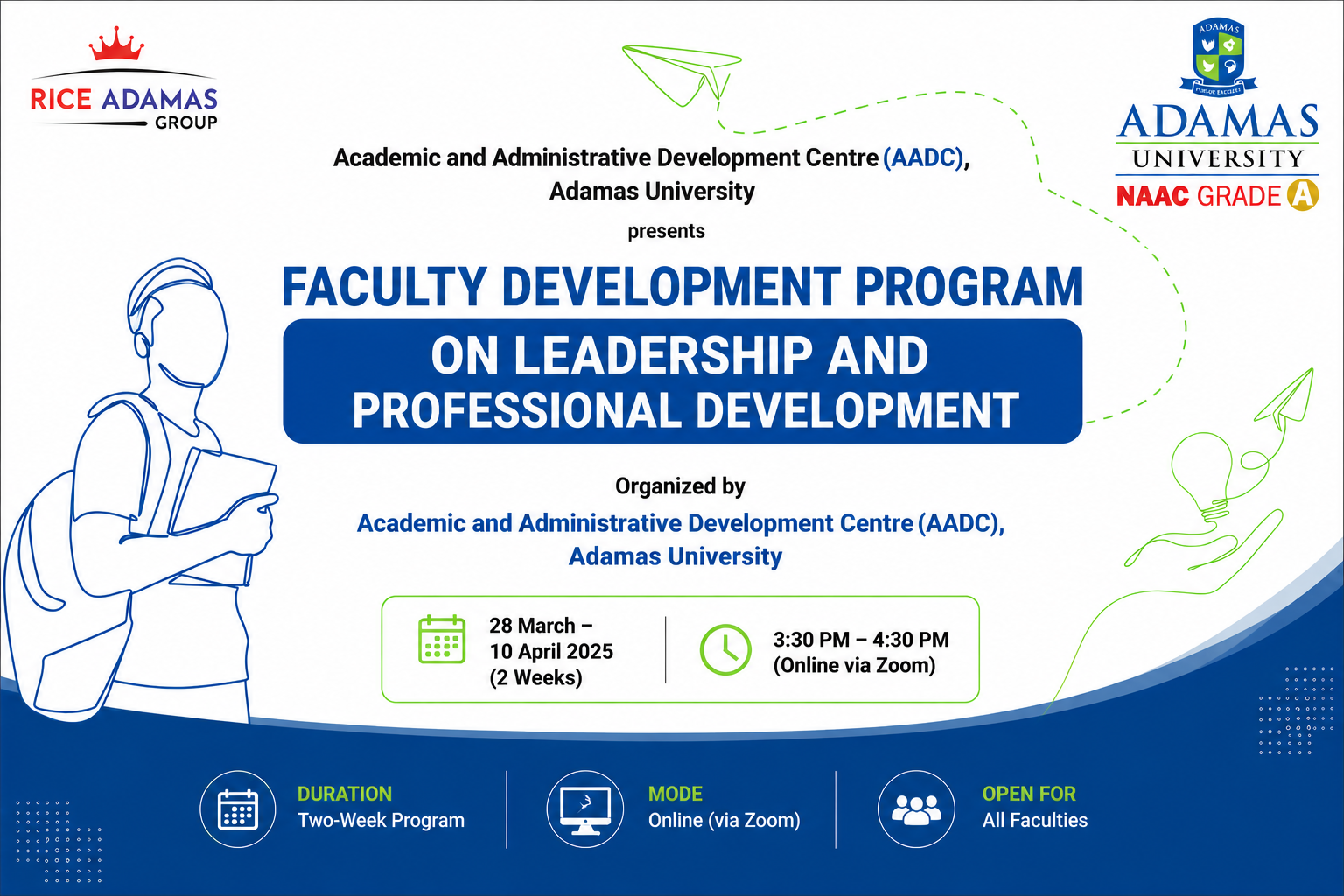 RICE ADAMAS GROUP

ADAMAS
PURSUE EXCELLENCE
ADAMAS UNIVERSITY
NAAC GRADE A

Academic and Administrative Development Centre (AADC), Adamas University

presents

FACULTY DEVELOPMENT PROGRAM

ON LEADERSHIP AND PROFESSIONAL DEVELOPMENT

Organized by

Academic and Administrative Development Centre (AADC), Adamas University

28 March – 10 April 2025 (2 Weeks)

3:30 PM – 4:30 PM (Online via Zoom)

DURATION
Two-Week Program

MODE
Online (via Zoom)

OPEN FOR
All Faculties